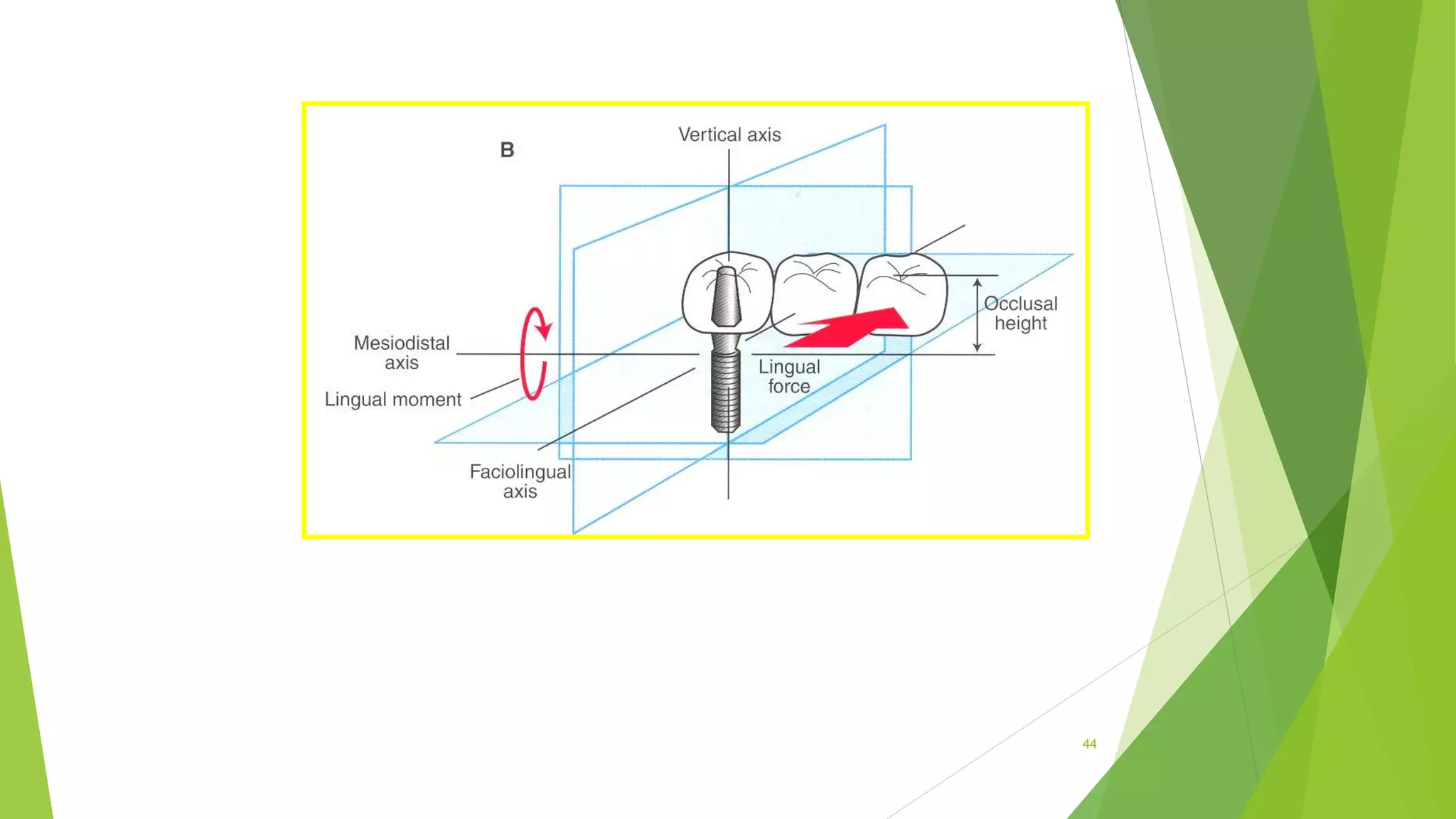 B

Vertical axis

Occlusal height

Mesiodistal axis

Lingual moment

Lingual force

Faciolingual axis

44